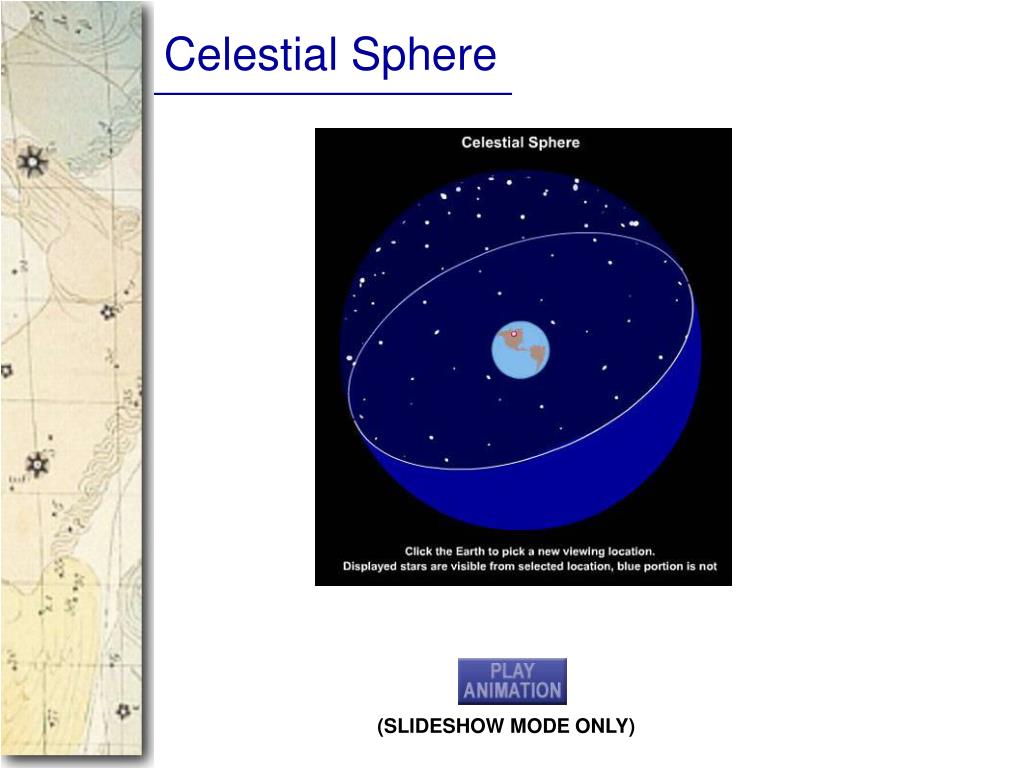 Celestial Sphere

Celestial Sphere

Click the Earth to pick a new viewing location.
Displayed stars are visible from selected location, blue portion is not

PLAY ANIMATION

(SLIDESHOW MODE ONLY)